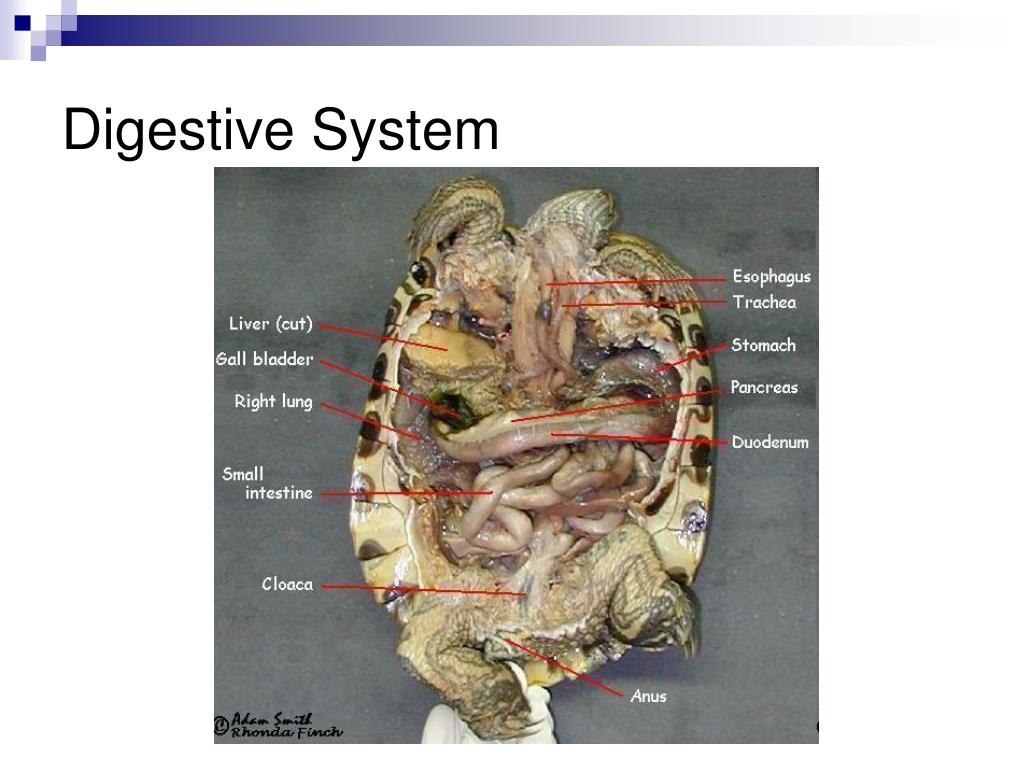 Digestive System

Liver (cut)
Gall bladder
Right lung
Small intestine
Cloaca
Esophagus
Trachea
Stomach
Pancreas
Duodenum
Anus

© Adam Smith Rhonda Finch